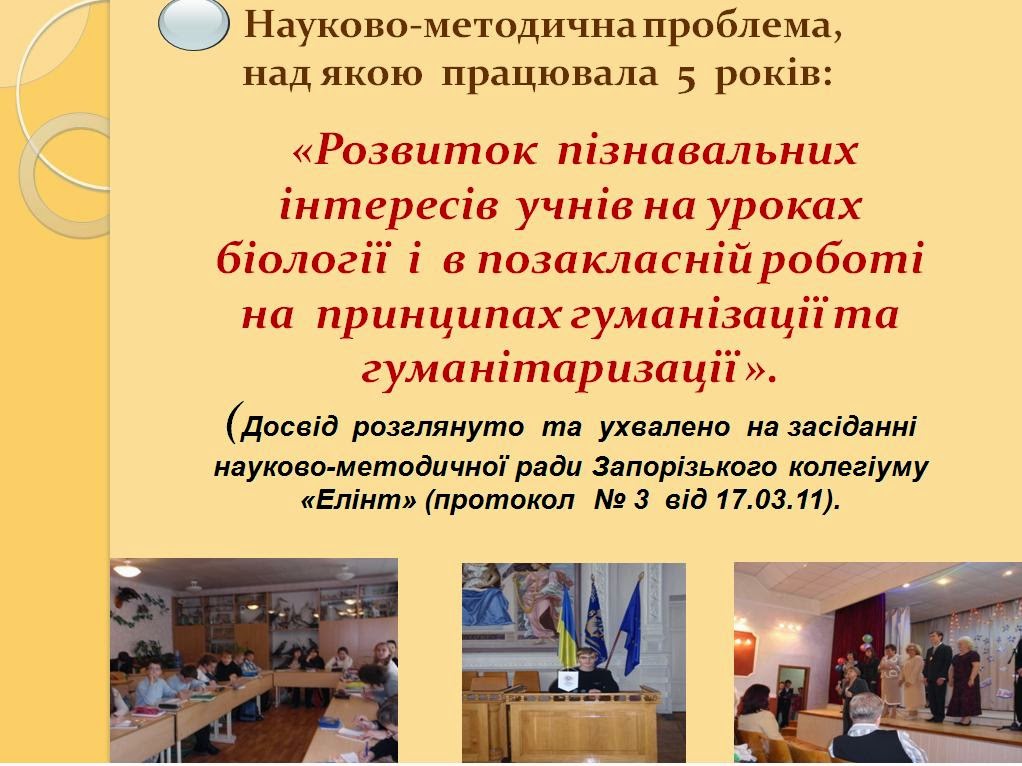 Науково-методична проблема, над якою працювала 5 років:

«Розвиток пізнавальних інтересів учнів на уроках біології і в позакласній роботі на принципах гуманізації та гуманітаризації».

(Досвід розглянуто та ухвалено на засіданні науково-методичної ради Запорізького колегіуму «Елінт» (протокол № 3 від 17.03.11).